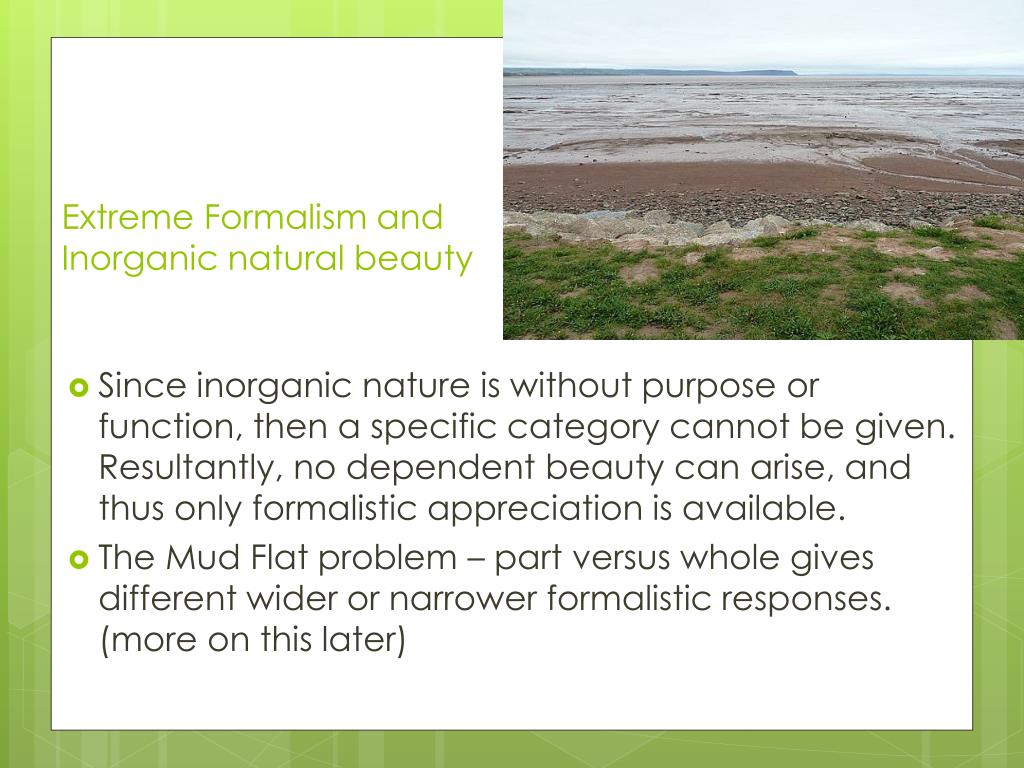 Extreme Formalism and Inorganic natural beauty

Since inorganic nature is without purpose or function, then a specific category cannot be given. Resultantly, no dependent beauty can arise, and thus only formalistic appreciation is available.

The Mud Flat problem – part versus whole gives different wider or narrower formalistic responses. (more on this later)